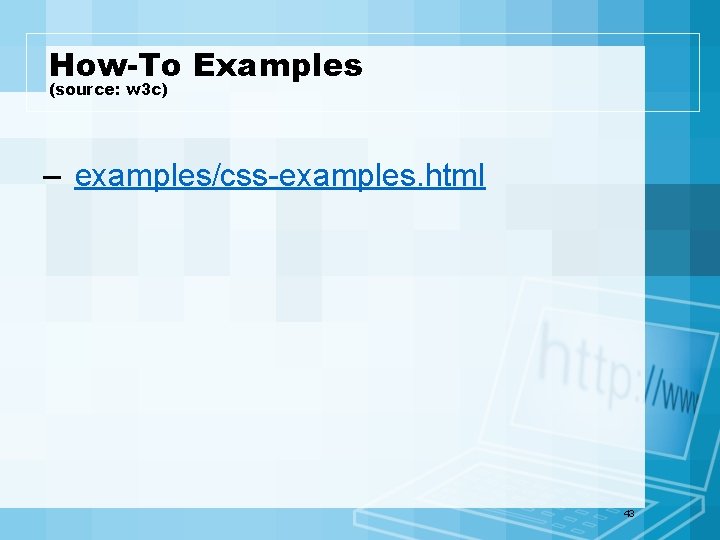 How-To Examples
(source: w3c)

– examples/css-examples.html

http://www

43